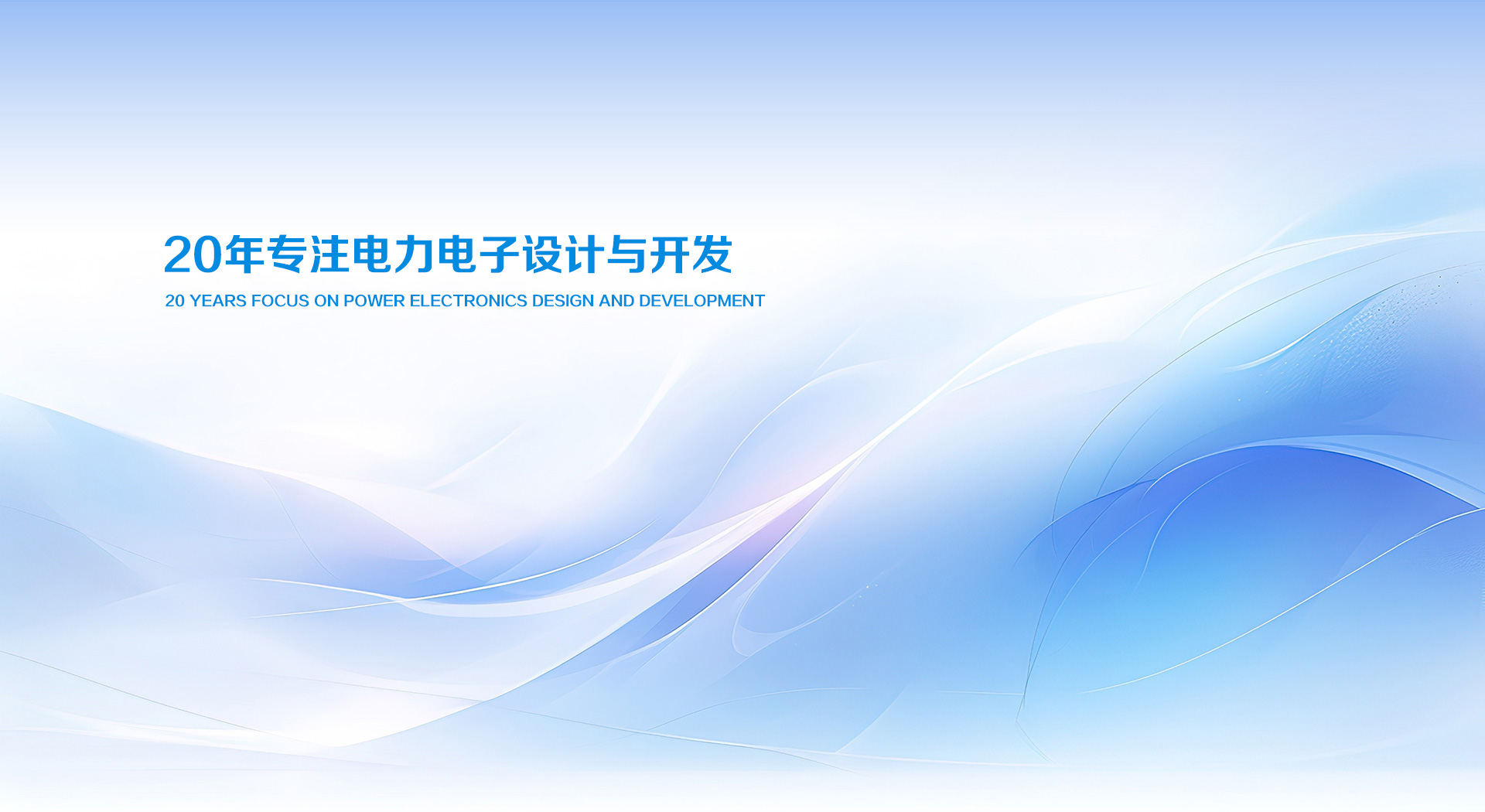 20年专注电力电子设计与开发

20 YEARS FOCUS ON POWER ELECTRONICS DESIGN AND DEVELOPMENT